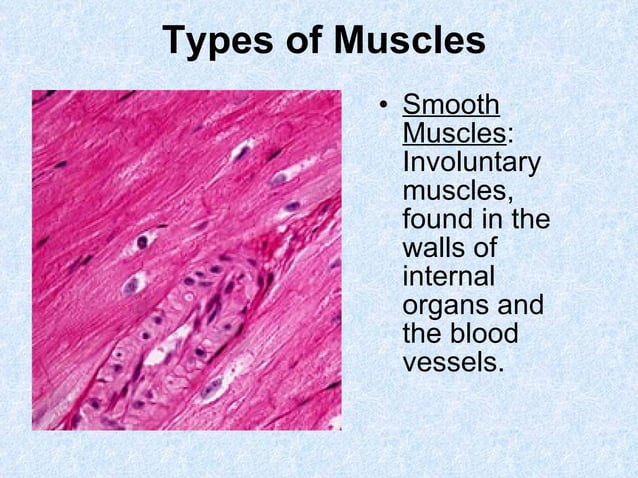 Types of Muscles

• Smooth Muscles: Involuntary muscles, found in the walls of internal organs and the blood vessels.